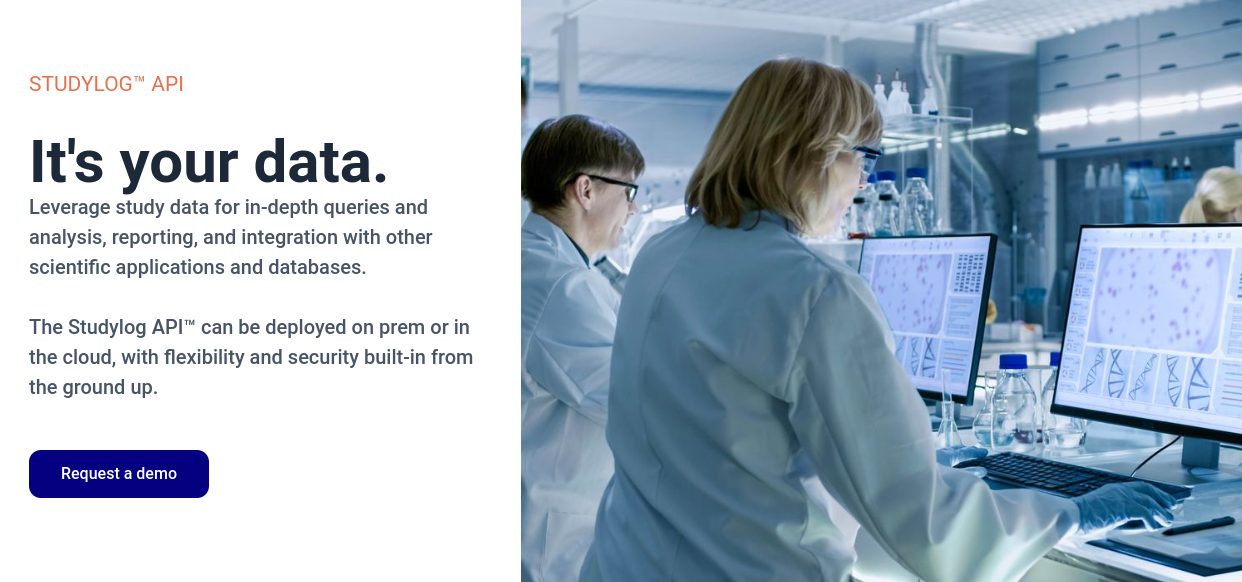 STUDYLOG™ API

It's your data.

Leverage study data for in-depth queries and analysis, reporting, and integration with other scientific applications and databases.

The Studylog API™ can be deployed on prem or in the cloud, with flexibility and security built-in from the ground up.

Request a demo